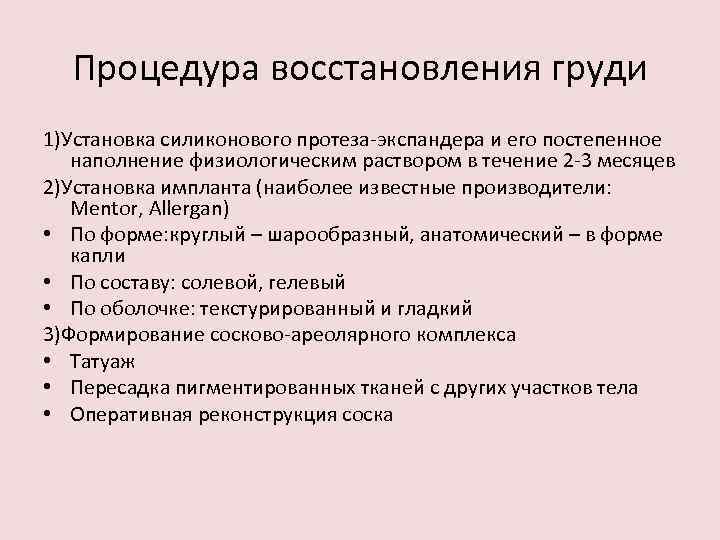 Процедура восстановления груди

1)Установка силиконового протеза-экспандера и его постепенное наполнение физиологическим раствором в течение 2-3 месяцев

2)Установка импланта (наиболее известные производители: Mentor, Allergan)

• По форме:круглый – шарообразный, анатомический – в форме капли

• По составу: солевой, гелевый

• По оболочке: текстурированный и гладкий

3)Формирование сосково-ареолярного комплекса

• Татуаж

• Пересадка пигментированных тканей с других участков тела

• Оперативная реконструкция соска